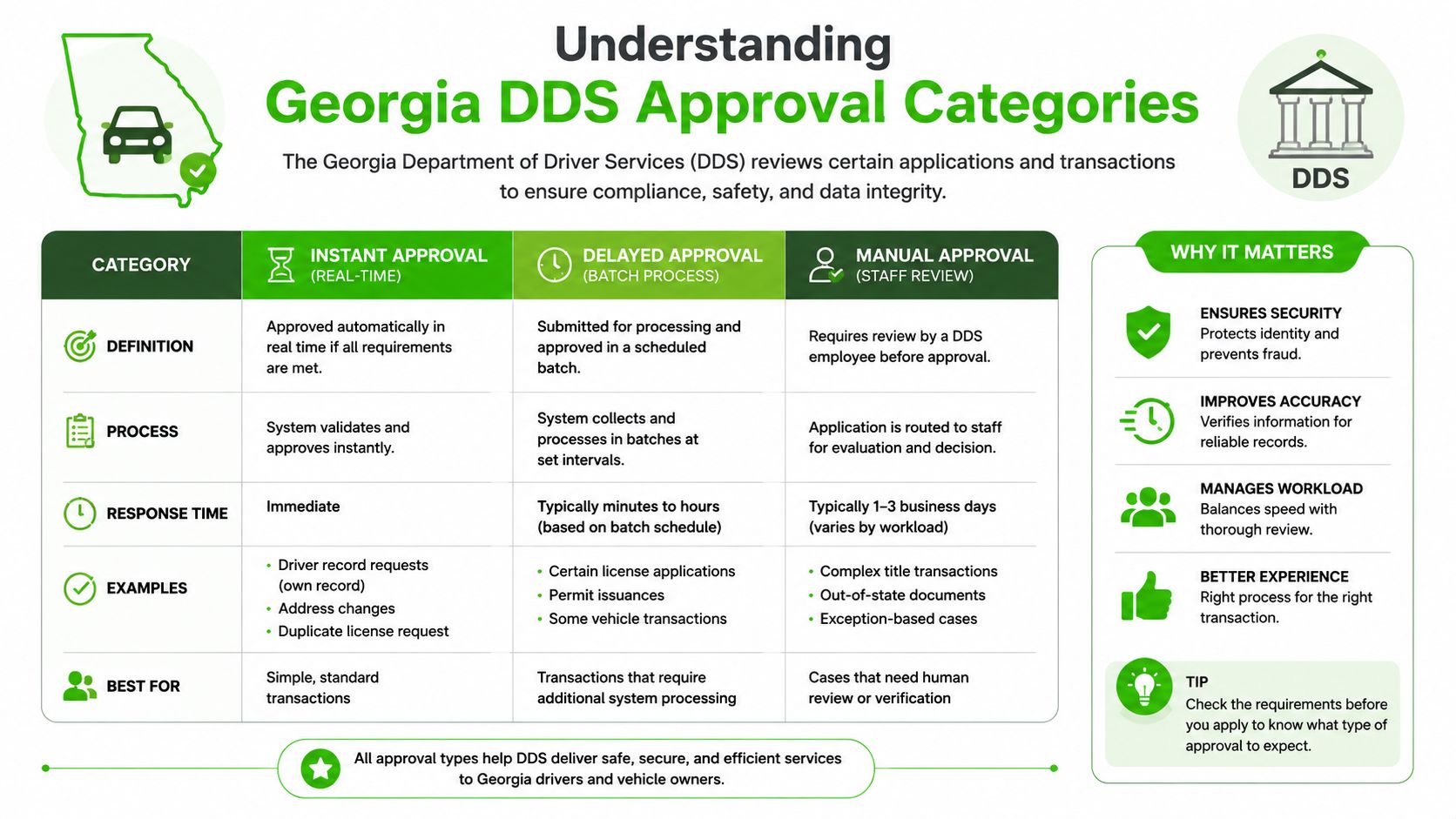 Understanding
Georgia DDS Approval Categories

The Georgia Department of Driver Services (DDS) reviews certain applications and transactions to ensure compliance, safety, and data integrity.

DDS

| CATEGORY | INSTANT APPROVAL (REAL-TIME) | DELAYED APPROVAL (BATCH PROCESS) | MANUAL APPROVAL (STAFF REVIEW) |
|---|---|---|---|
| DEFINITION | Approved automatically in real time if all requirements are met. | Submitted for processing and approved in a scheduled batch. | Requires review by a DDS employee before approval. |
| PROCESS | System validates and approves instantly. | System collects and processes in batches at set intervals. | Application is routed to staff for evaluation and decision. |
| RESPONSE TIME | Immediate | Typically minutes to hours (based on batch schedule) | Typically 1–3 business days (varies by workload) |
| EXAMPLES | • Driver record requests (own record) • Address changes • Duplicate license request | • Certain license applications • Permit issuances • Some vehicle transactions | • Complex title transactions • Out-of-state documents • Exception-based cases |
| BEST FOR | Simple, standard transactions | Transactions that require additional system processing | Cases that need human review or verification |

All approval types help DDS deliver safe, secure, and efficient services to Georgia drivers and vehicle owners.

WHY IT MATTERS

ENSURES SECURITY
Protects identity and prevents fraud.

IMPROVES ACCURACY
Verifies information for reliable records.

MANAGES WORKLOAD
Balances speed with thorough review.

BETTER EXPERIENCE
Right process for the right transaction.

TIP
Check the requirements before you apply to know what type of approval to expect.